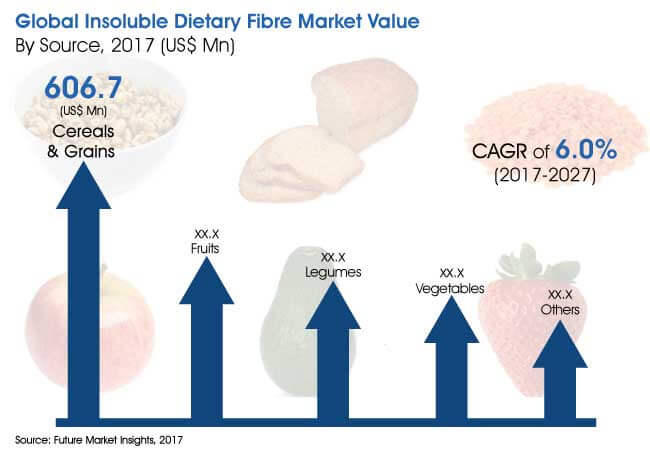 Global Insoluble Dietary Fibre Market Value
By Source, 2017 (US$ Mn)

606.7
(US$ Mn)
Cereals & Grains

CAGR of 6.0%
(2017-2027)

XX.X
Fruits

XX.X
Legumes

XX.X
Vegetables

XX.X
Others

Source: Future Market Insights, 2017